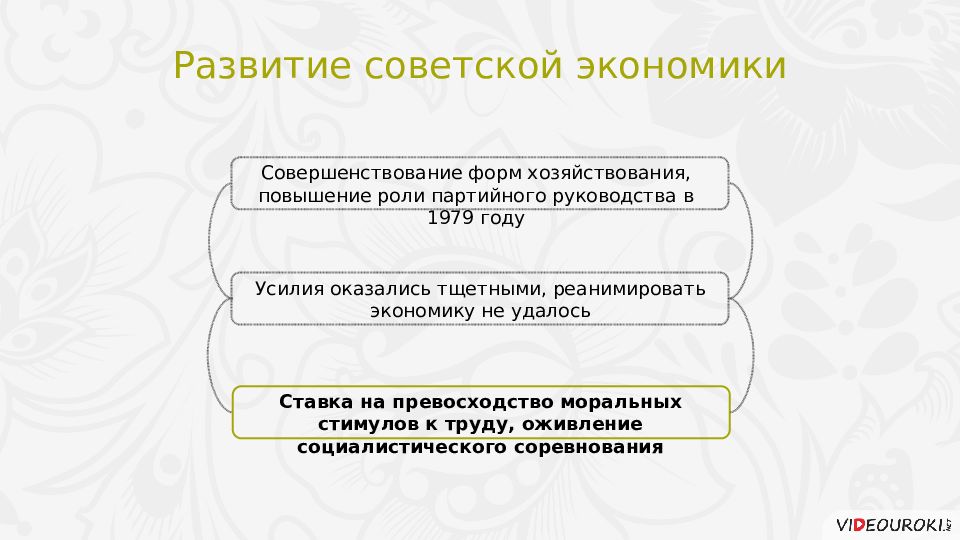 Развитие советской экономики

Совершенствование форм хозяйствования, повышение роли партийного руководства в 1979 году

Усилия оказались тщетными, реанимировать экономику не удалось

Ставка на превосходство моральных стимулов к труду, оживление социалистического соревнования

VIDEOUROKI.NET